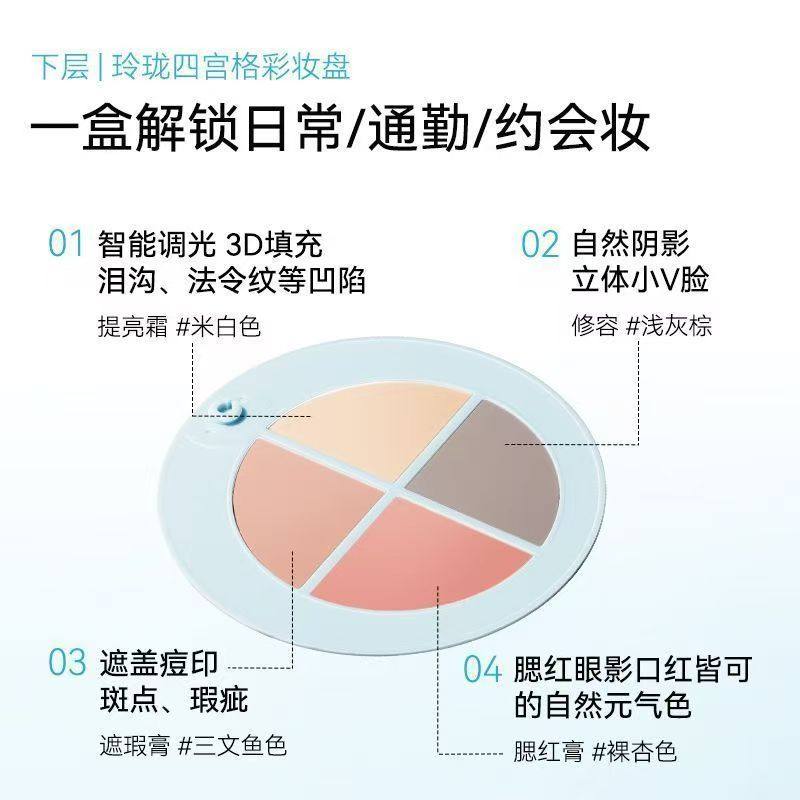 下层 | 玲珑四宫格彩妆盘

一盒解锁日常/通勤/约会妆

01 智能调光 3D填充
泪沟、法令纹等凹陷

提亮霜 #米白色

02 自然阴影
立体小V脸

修容 #浅灰棕

03 遮盖痘印
斑点、瑕疵

遮瑕膏 #三文鱼色

04 腮红眼影口红皆可
的自然元气色

腮红膏 #裸杏色